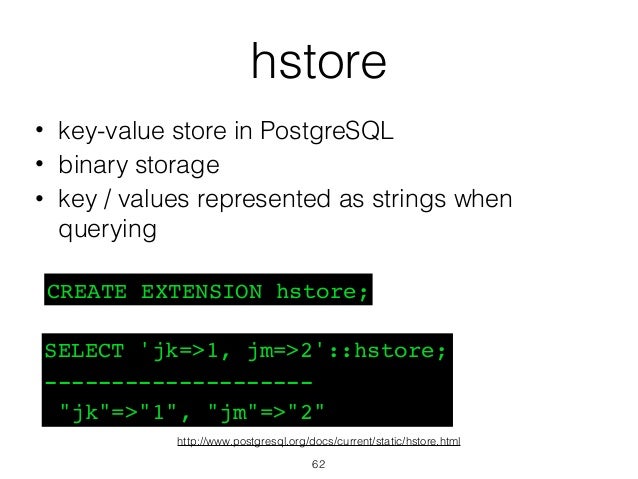 hstore

• key-value store in PostgreSQL
• binary storage
• key / values represented as strings when querying

CREATE EXTENSION hstore;

SELECT 'jk=>1, jm=>2'::hstore;
--------------------
 "jk"=>"1", "jm"=>"2"

http://www.postgresql.org/docs/current/static/hstore.html

62